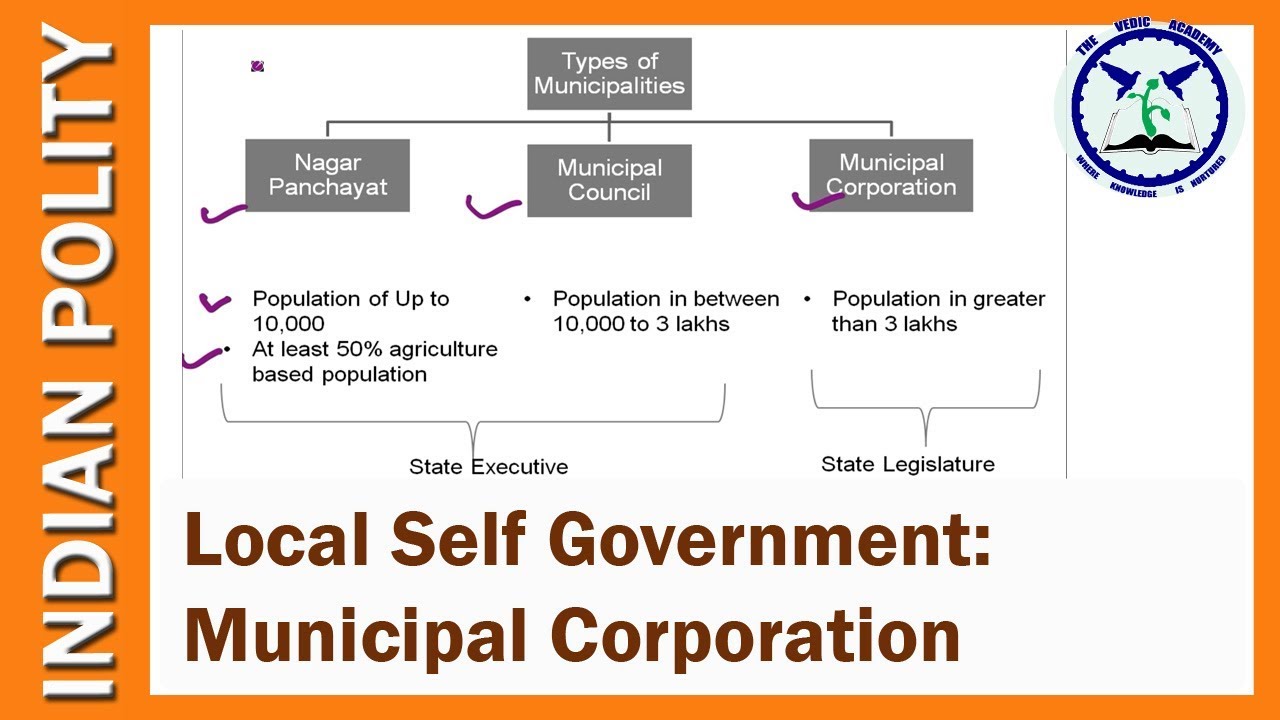 INDIAN POLITY

THE VEDIC ACADEMY
WHERE KNOWLEDGE IS NURTURED

Types of Municipalities

Nagar Panchayat

Municipal Council

Municipal Corporation

Population of Up to 10,000
• At least 50% agriculture based population

• Population in between 10,000 to 3 lakhs

• Population in greater than 3 lakhs

State Executive

State Legislature

Local Self Government: Municipal Corporation